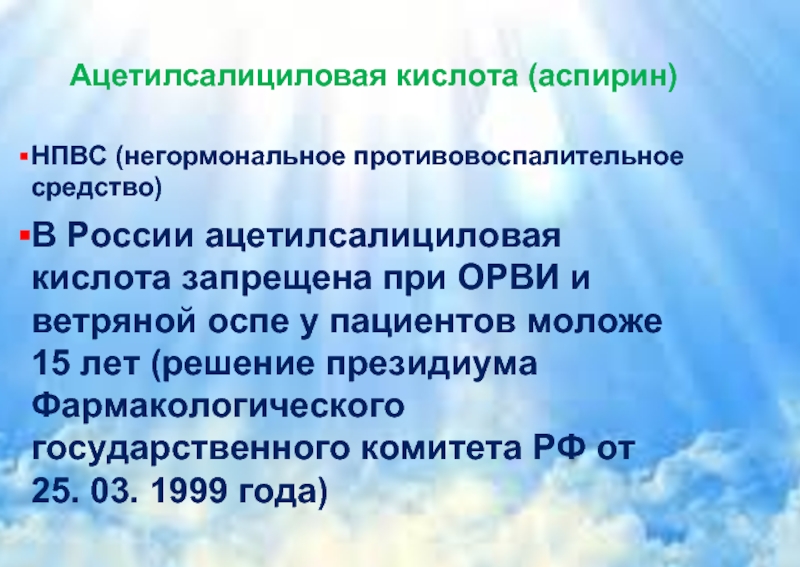 Ацетилсалициловая кислота (аспирин)

▪НПВС (негормональное противовоспалительное средство)

▪В России ацетилсалициловая кислота запрещена при ОРВИ и ветряной оспе у пациентов моложе 15 лет (решение президиума Фармакологического государственного комитета РФ от 25. 03. 1999 года)